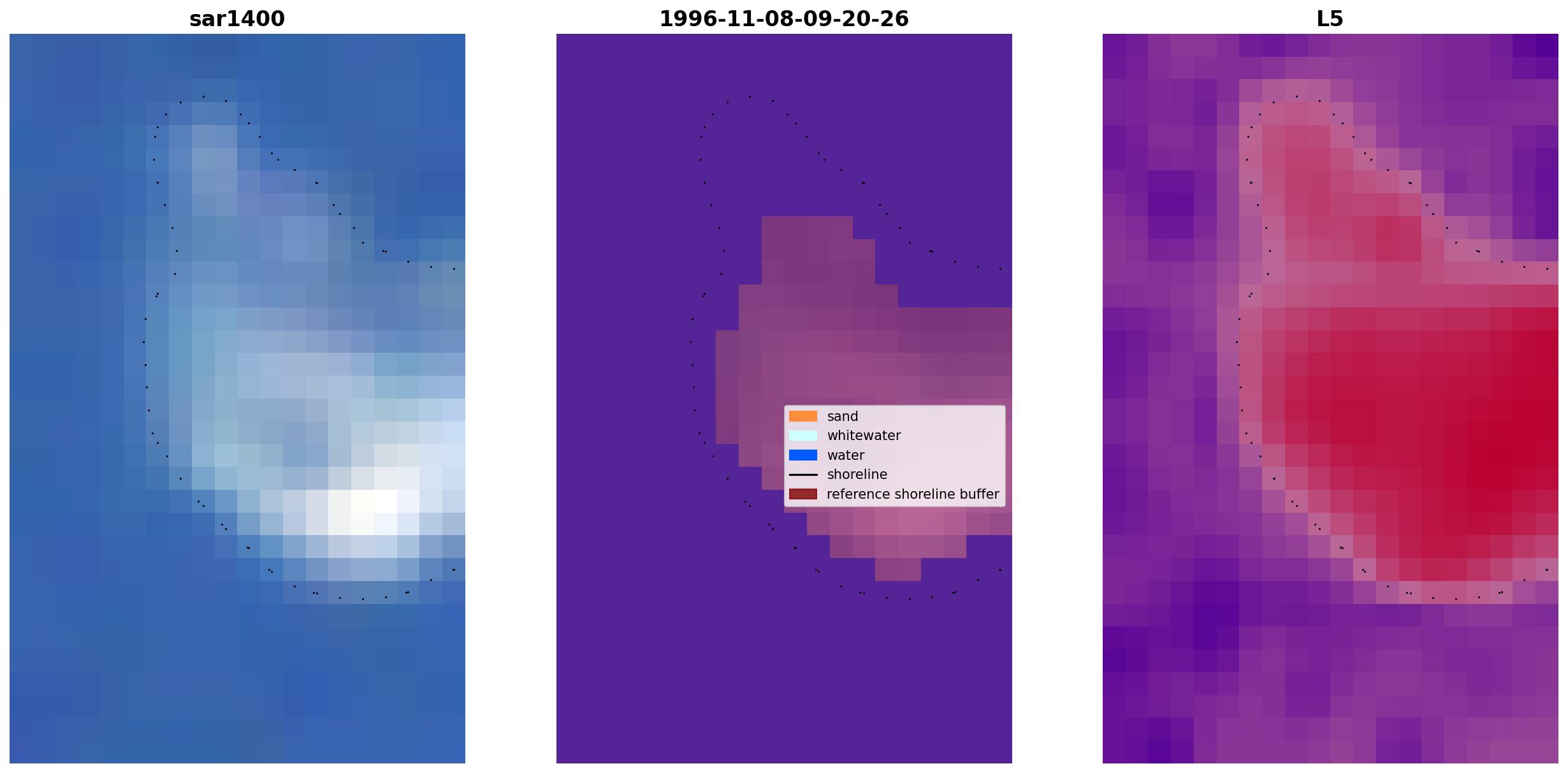 sar1400

1996-11-08-09-20-26

sand
whitewater
water
shoreline
reference shoreline buffer

L5